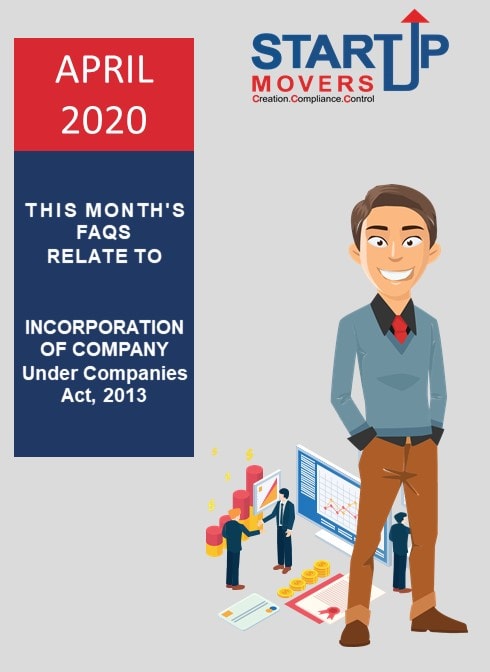 APRIL
2020

THIS MONTH'S FAQS RELATE TO

INCORPORATION OF COMPANY Under Companies Act, 2013

STARTUP
MOVERS
Creation.Compliance.Control